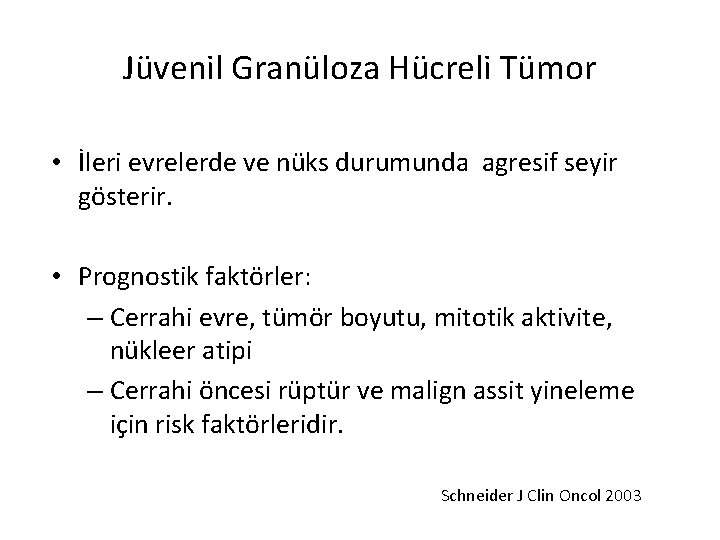 Jüvenil Granüloza Hücreli Tümor

• İleri evrelerde ve nüks durumunda agresif seyir gösterir.

• Prognostik faktörler:
– Cerrahi evre, tümör boyutu, mitotik aktivite, nükleer atipi
– Cerrahi öncesi rüptür ve malign assit yineleme için risk faktörleridir.

Schneider J Clin Oncol 2003